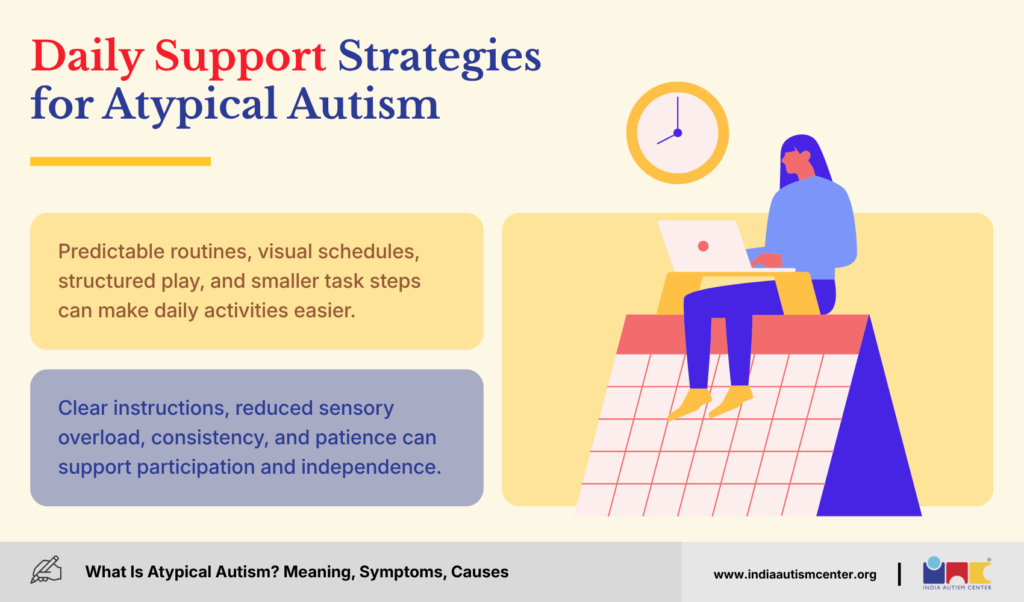 Daily Support Strategies for Atypical Autism

Predictable routines, visual schedules, structured play, and smaller task steps can make daily activities easier.

Clear instructions, reduced sensory overload, consistency, and patience can support participation and independence.

What Is Atypical Autism? Meaning, Symptoms, Causes

www.indiaautismcenter.org

INDIA AUTISM CENTER